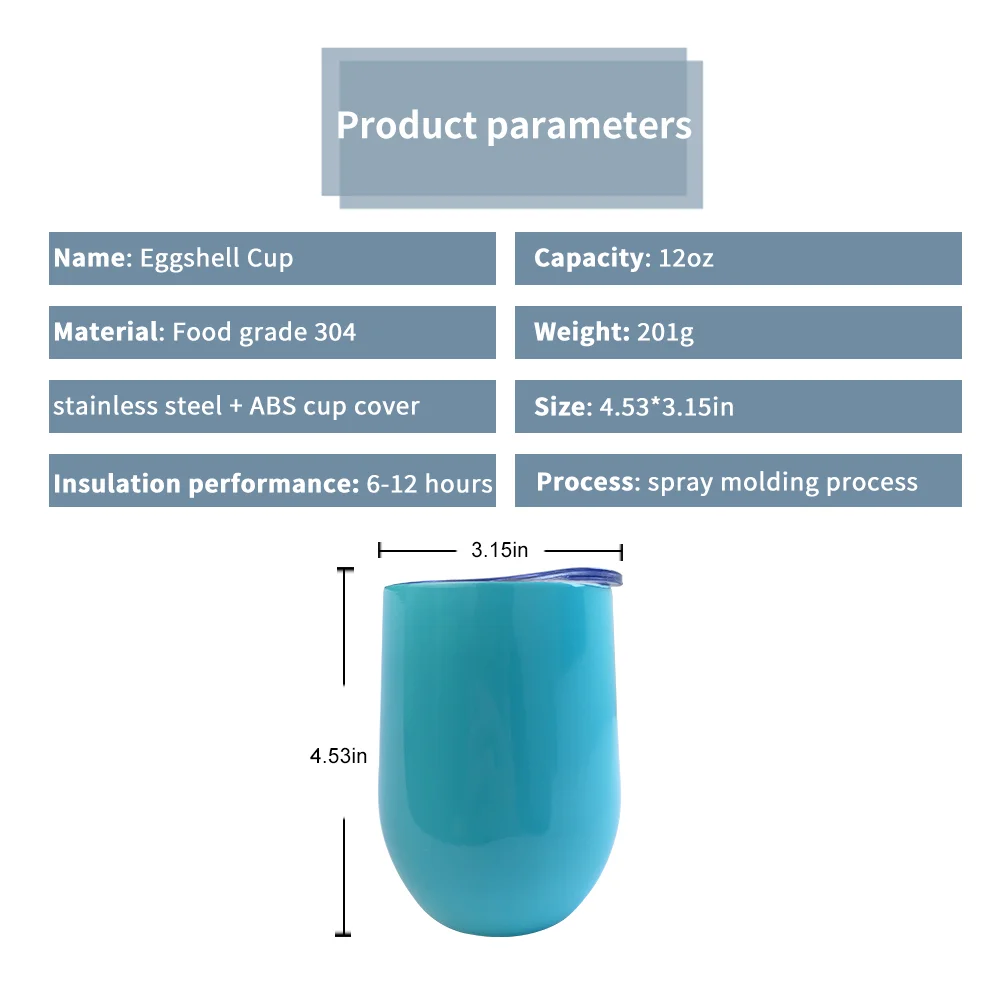 Product parameters

Name: Eggshell Cup

Material: Food grade 304

stainless steel + ABS cup cover

Insulation performance: 6-12 hours

Capacity: 12oz

Weight: 201g

Size: 4.53*3.15in

Process: spray molding process

3.15in

4.53in